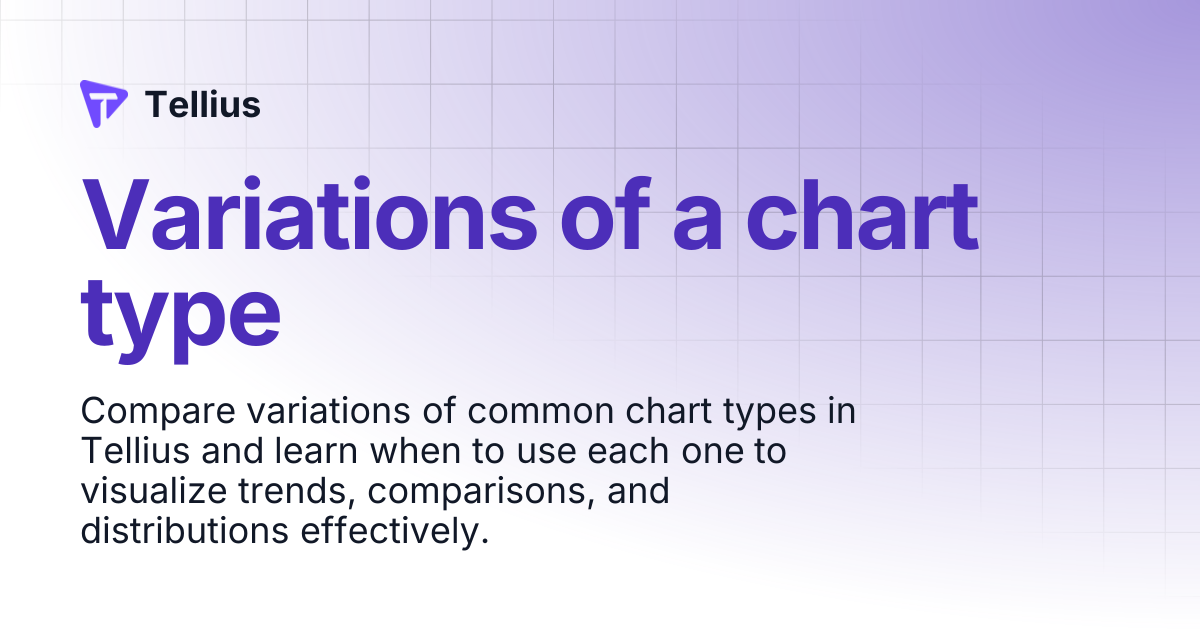 Tellius

Variations of a chart type

Compare variations of common chart types in Tellius and learn when to use each one to visualize trends, comparisons, and distributions effectively.